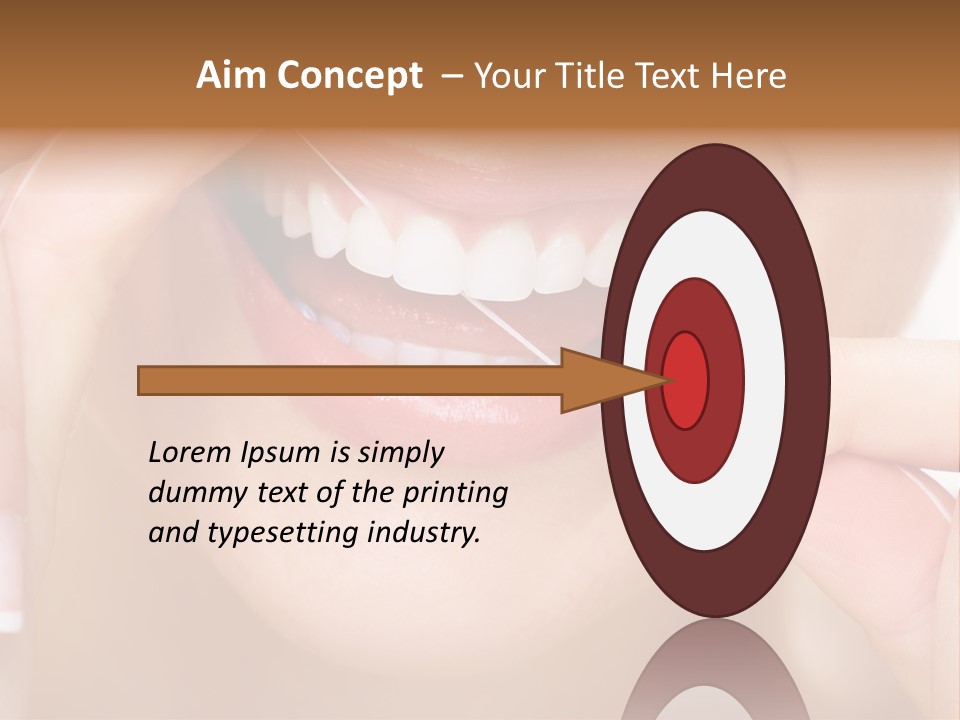 Aim Concept – Your Title Text Here

Lorem Ipsum is simply dummy text of the printing and typesetting industry.